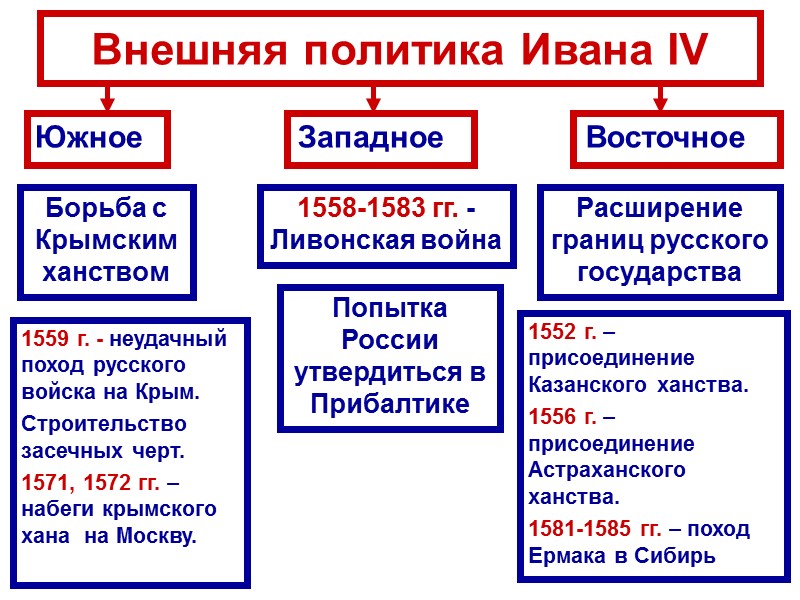 Внешняя политика Ивана IV

Южное

Борьба с Крымским ханством

1559 г. - неудачный поход русского войска на Крым.

Строительство засечных черт.

1571, 1572 гг. – набеги крымского хана на Москву.

Западное

1558-1583 гг. - Ливонская война

Попытка России утвердиться в Прибалтике

Восточное

Расширение границ русского государства

1552 г. – присоединение Казанского ханства.

1556 г. – присоединение Астраханского ханства.

1581-1585 гг. – поход Ермака в Сибирь